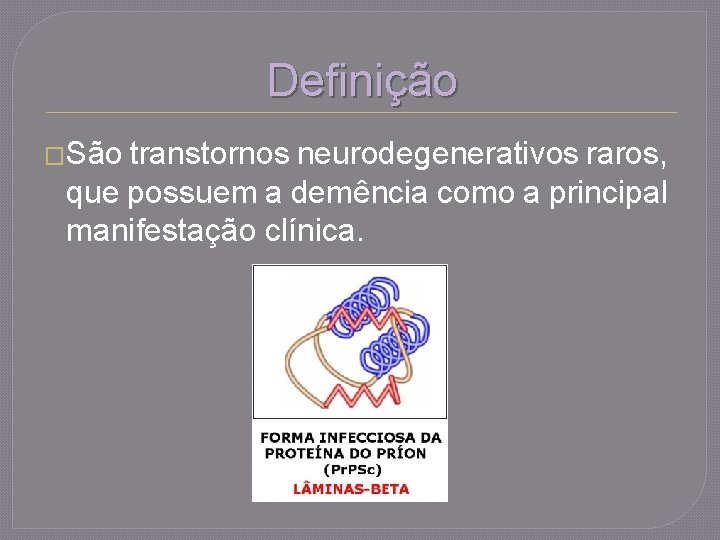 Definição

□São transtornos neurodegenerativos raros, que possuem a demência como a principal manifestação clínica.

FORMA INFECCIOSA DA PROTEÍNA DO PRÍON (PrPSc)
LÂMINAS-BETA